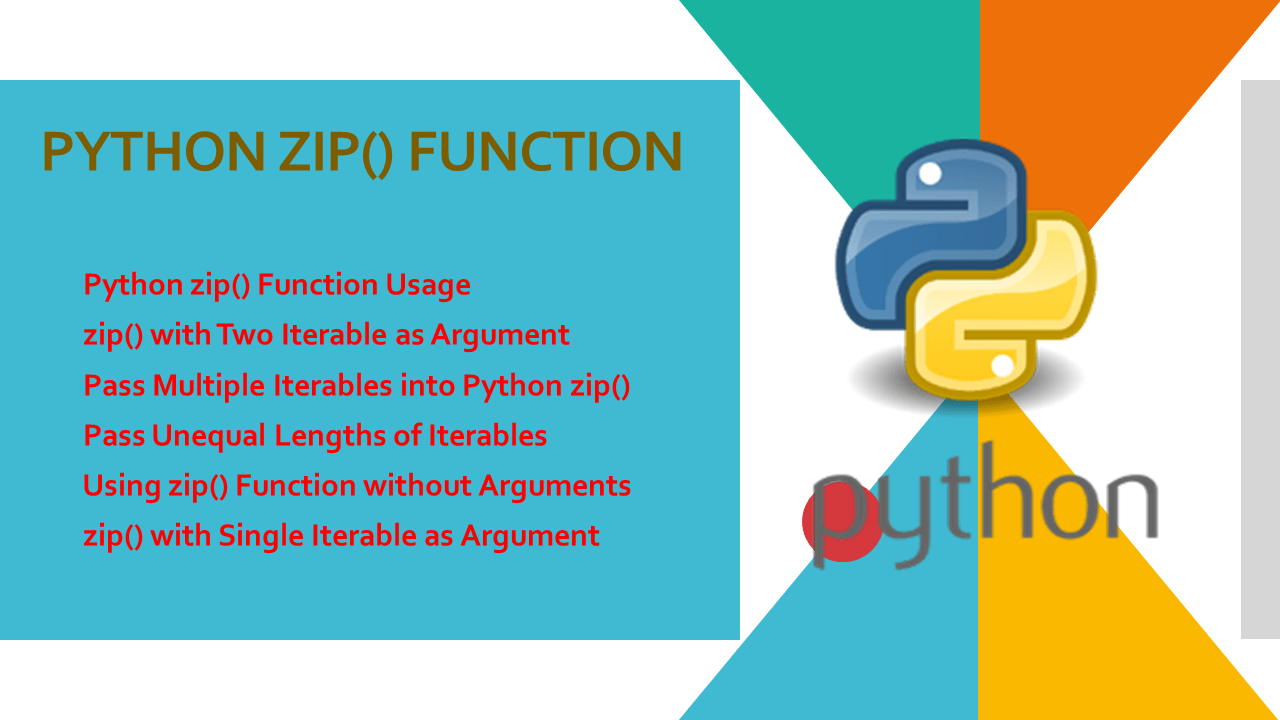 PYTHON ZIP() FUNCTION

Python zip() Function Usage
zip() with Two Iterable as Argument
Pass Multiple Iterables into Python zip()
Pass Unequal Lengths of Iterables
Using zip() Function without Arguments
zip() with Single Iterable as Argument

python